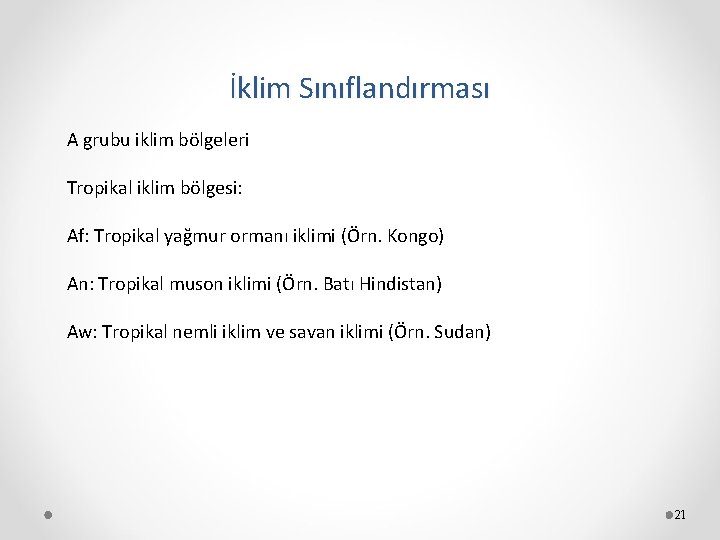 İklim Sınıflandırması

A grubu iklim bölgeleri

Tropikal iklim bölgesi:

Af: Tropikal yağmur ormanı iklimi (Örn. Kongo)

An: Tropikal muson iklimi (Örn. Batı Hindistan)

Aw: Tropikal nemli iklim ve savan iklimi (Örn. Sudan)

21